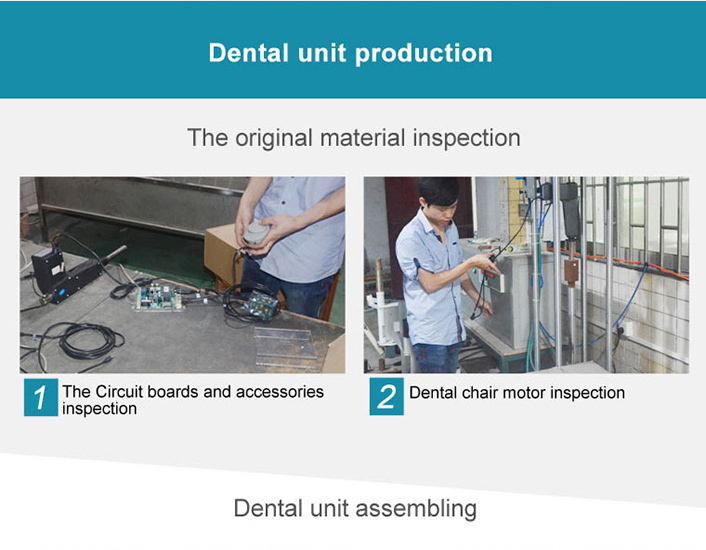 Dental unit production

The original material inspection

1 The Circuit boards and accessories inspection

2 Dental chair motor inspection

Dental unit assembling